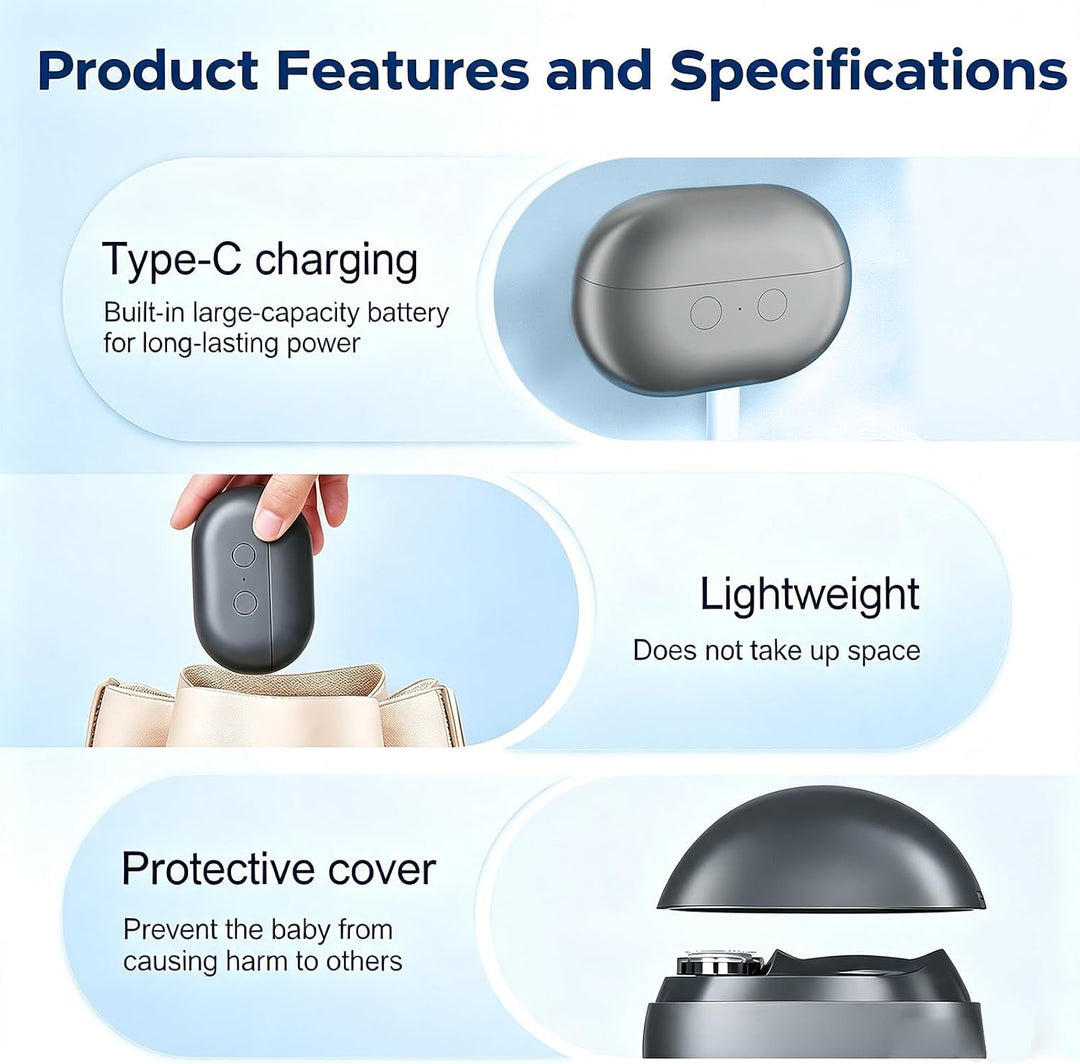 Product Features and Specifications

Type-C charging
Built-in large-capacity battery for long-lasting power

Lightweight
Does not take up space

Protective cover
Prevent the baby from causing harm to others